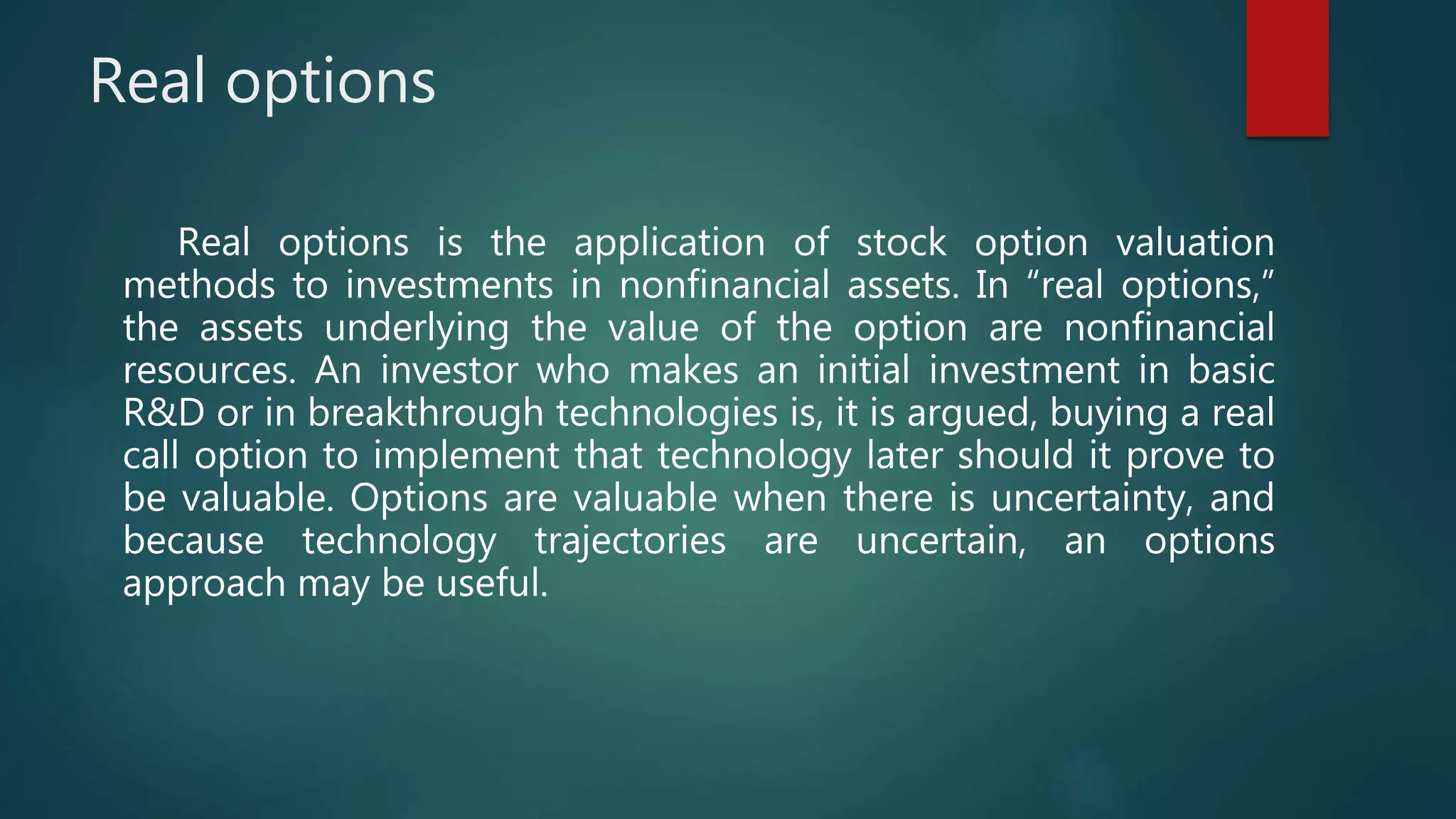 Real options

Real options is the application of stock option valuation methods to investments in nonfinancial assets. In “real options,” the assets underlying the value of the option are nonfinancial resources. An investor who makes an initial investment in basic R&D or in breakthrough technologies is, it is argued, buying a real call option to implement that technology later should it prove to be valuable. Options are valuable when there is uncertainty, and because technology trajectories are uncertain, an options approach may be useful.